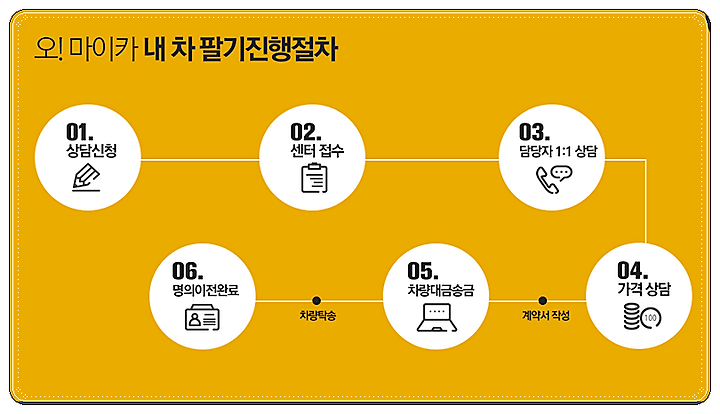 오! 마이카 내 차 팔기진행절차

01.
상담신청

02.
센터 접수

03.
담당자 1:1 상담

04.
가격 상담

100

계약서 작성

05.
차량대금송금

차량탁송

06.
명의이전완료